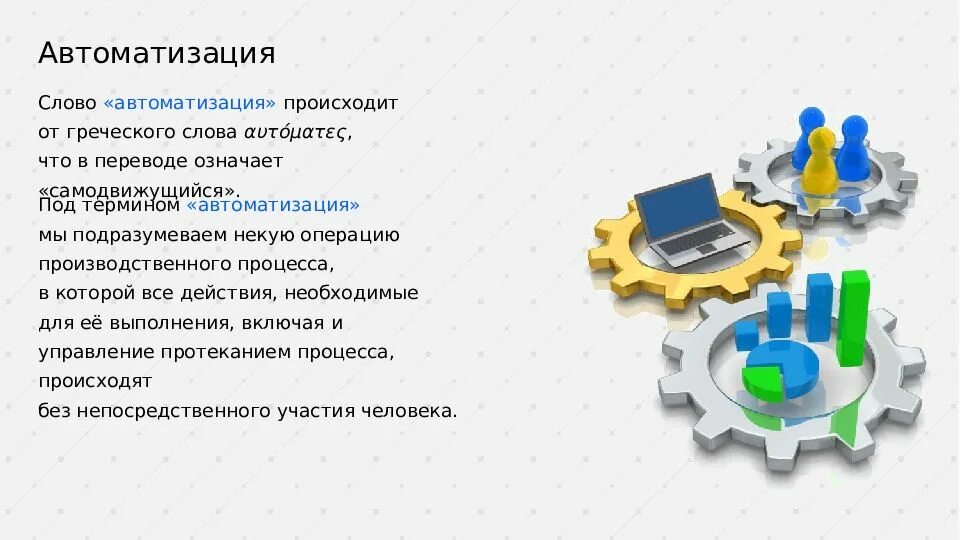 Автоматизация

Слово «автоматизация» происходит от греческого слова αυτόματες, что в переводе означает «самодвижущийся».

Под термином «автоматизация» мы подразумеваем некую операцию производственного процесса, в которой все действия, необходимые для её выполнения, включая и управление протеканием процесса, происходят без непосредственного участия человека.